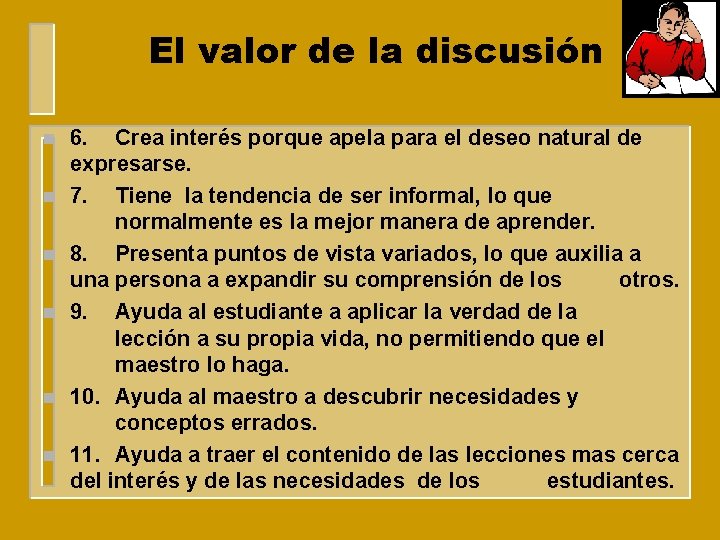 El valor de la discusión

6. Crea interés porque apela para el deseo natural de expresarse.

7. Tiene la tendencia de ser informal, lo que normalmente es la mejor manera de aprender.

8. Presenta puntos de vista variados, lo que auxilia a una persona a expandir su comprensión de los otros.

9. Ayuda al estudiante a aplicar la verdad de la lección a su propia vida, no permitiendo que el maestro lo haga.

10. Ayuda al maestro a descubrir necesidades y conceptos errados.

11. Ayuda a traer el contenido de las lecciones mas cerca del interés y de las necesidades de los estudiantes.